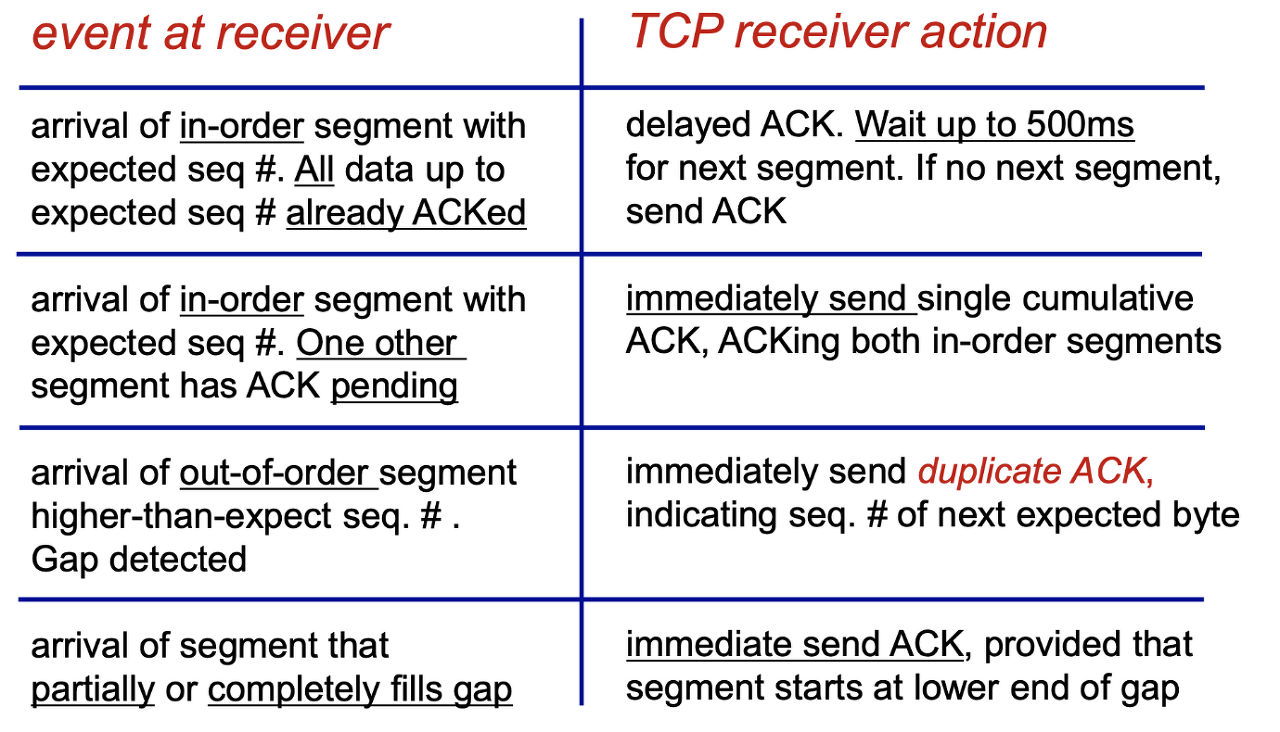 | event at receiver | TCP receiver action |
|---|---|
| arrival of in-order segment with expected seq #. All data up to expected seq # already ACKed | delayed ACK. Wait up to 500ms for next segment. If no next segment, send ACK |
| arrival of in-order segment with expected seq #. One other segment has ACK pending | immediately send single cumulative ACK, ACKing both in-order segments |
| arrival of out-of-order segment higher-than-expect seq. # . Gap detected | immediately send duplicate ACK, indicating seq. # of next expected byte |
| arrival of segment that partially or completely fills gap | immediate send ACK, provided that segment starts at lower end of gap |